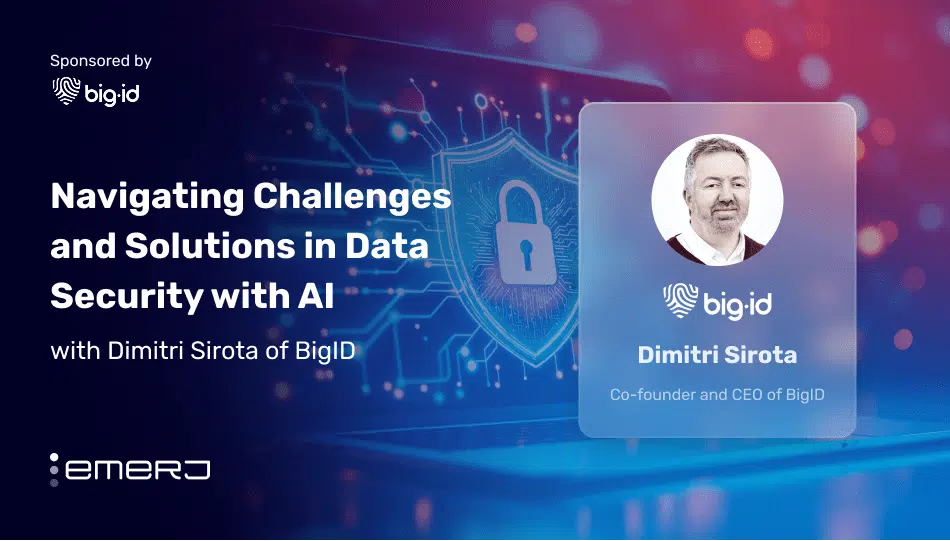 Sponsored by
big·id

Navigating Challenges and Solutions in Data Security with AI

with Dimitri Sirota of BigID

emerj

big·id

Dimitri Sirota

Co-founder and CEO of BigID